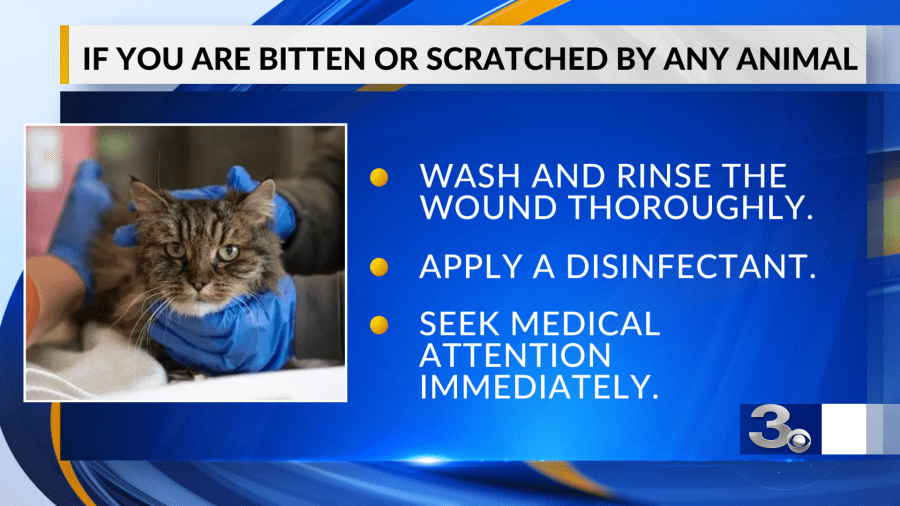 IF YOU ARE BITTEN OR SCRATCHED BY ANY ANIMAL

WASH AND RINSE THE WOUND THOROUGHLY.

APPLY A DISINFECTANT.

SEEK MEDICAL ATTENTION IMMEDIATELY.

3